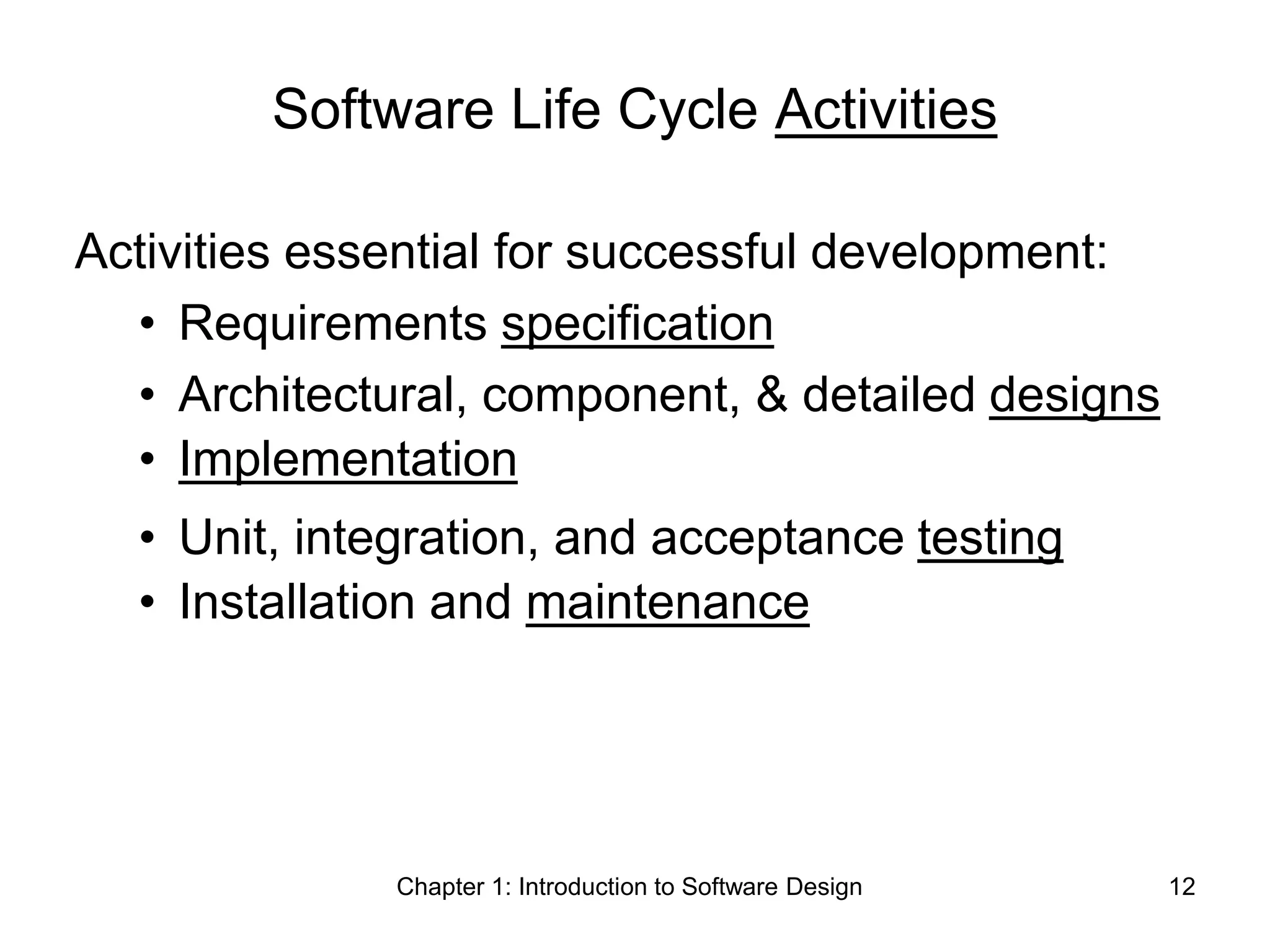 Software Life Cycle Activities

Activities essential for successful development:

• Requirements specification
• Architectural, component, & detailed designs
• Implementation
• Unit, integration, and acceptance testing
• Installation and maintenance

Chapter 1: Introduction to Software Design

12